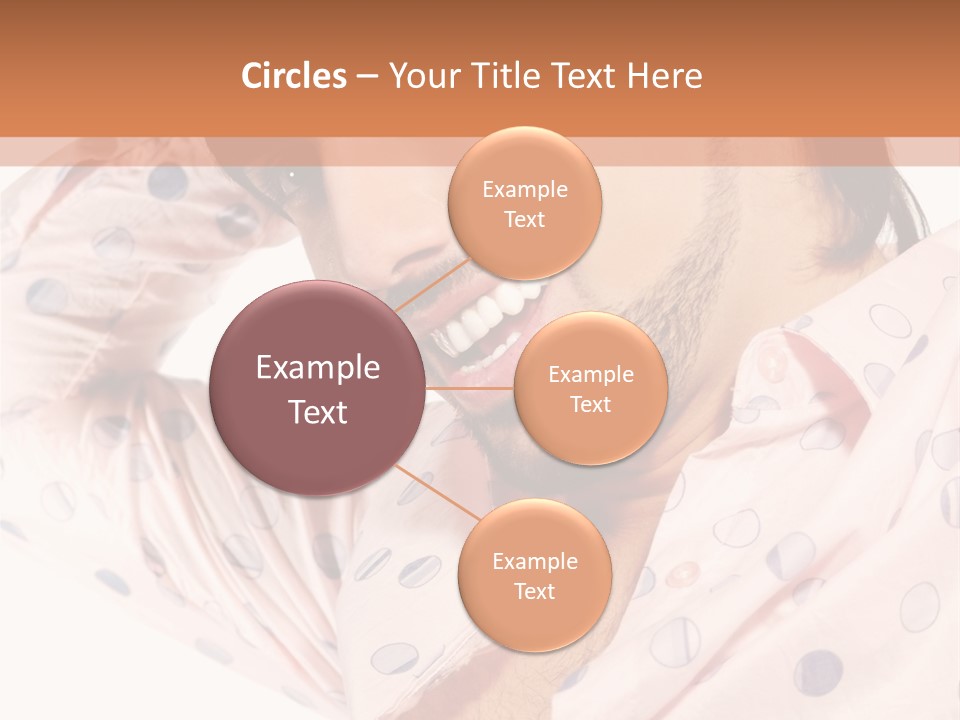 Circles – Your Title Text Here

Example Text

Example Text

Example Text

Example Text